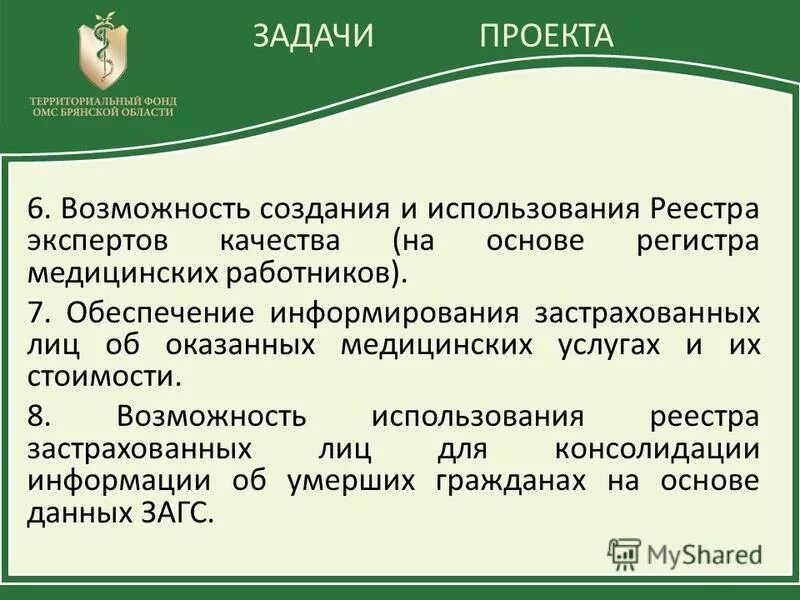 ТЕРРИТОРИАЛЬНЫЙ ФОНД ОМС БРЯНСКОЙ ОБЛАСТИ

ЗАДАЧИ ПРОЕКТА

6. Возможность создания и использования Реестра экспертов качества (на основе регистра медицинских работников).

7. Обеспечение информирования застрахованных лиц об оказанных медицинских услугах и их стоимости.

8. Возможность использования реестра застрахованных лиц для консолидации информации об умерших гражданах на основе данных ЗАГС.

MyShared